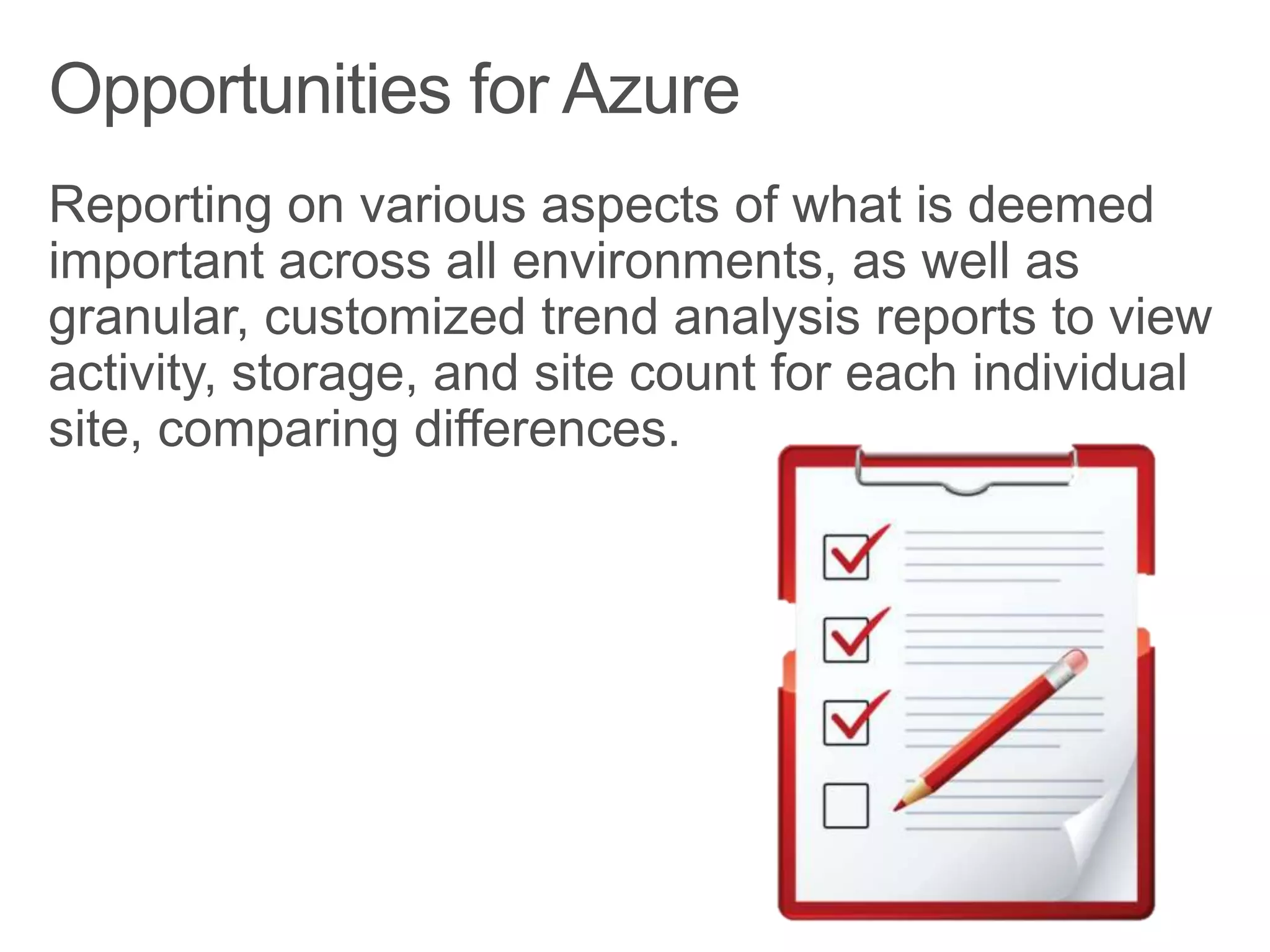 Opportunities for Azure

Reporting on various aspects of what is deemed important across all environments, as well as granular, customized trend analysis reports to view activity, storage, and site count for each individual site, comparing differences.